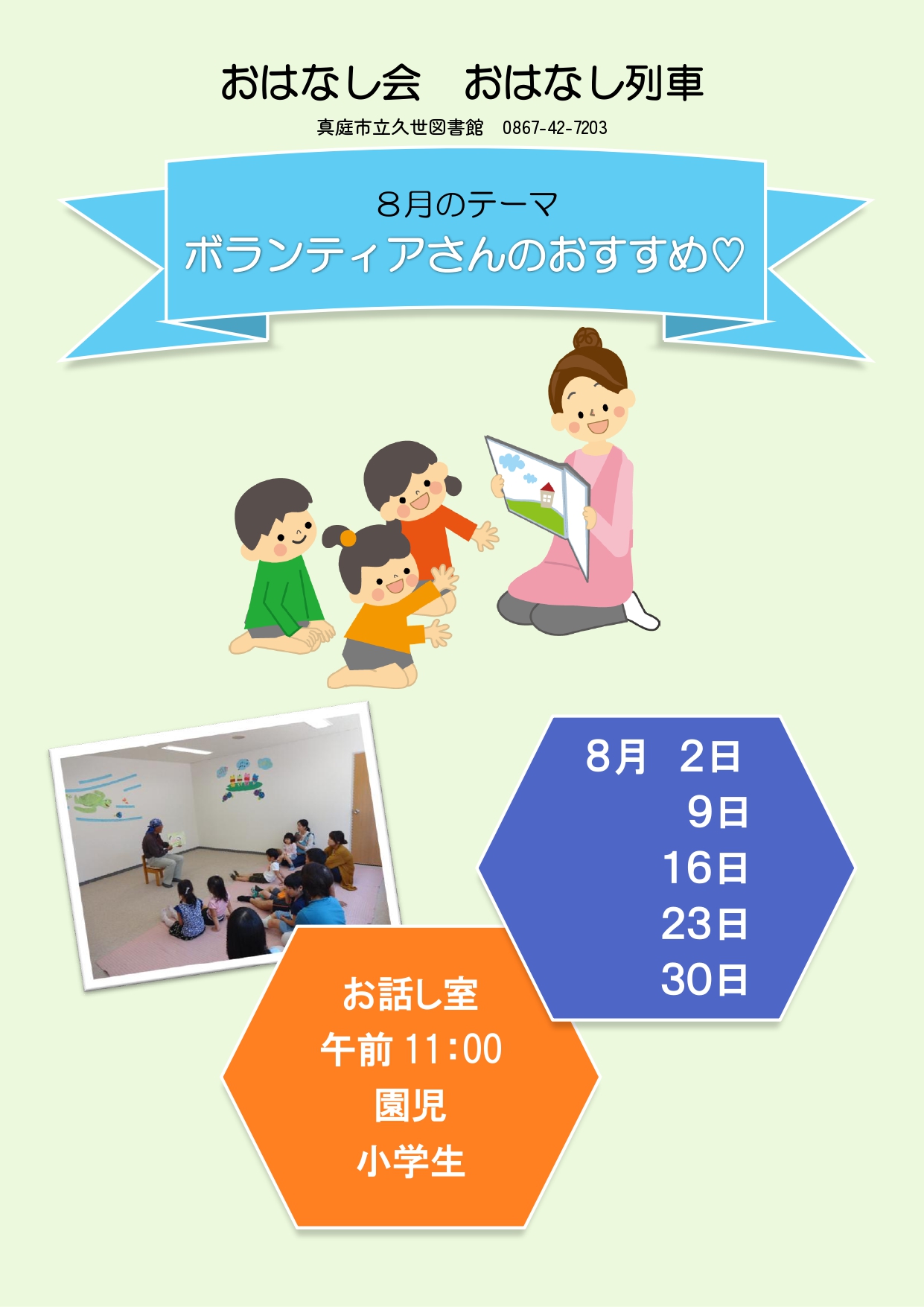 おはなし会　おはなし列車

真庭市立久世図書館　0867-42-7203

８月のテーマ
ボランティアさんのおすすめ♡

8月　2日
9日
16日
23日
30日

お話し室
午前 11:00
園児
小学生